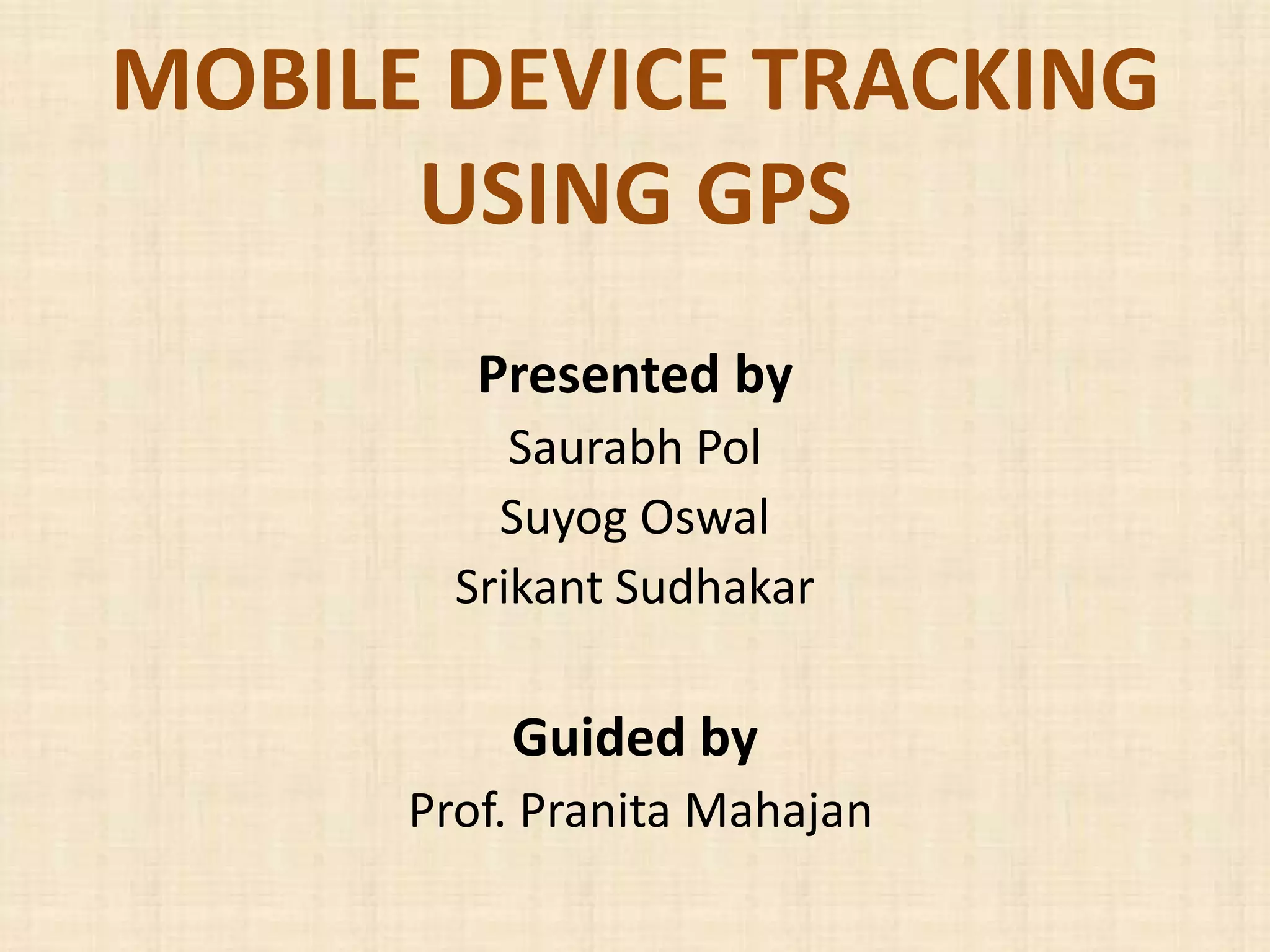 MOBILE DEVICE TRACKING USING GPS

Presented by
Saurabh Pol
Suyog Oswal
Srikant Sudhakar

Guided by
Prof. Pranita Mahajan